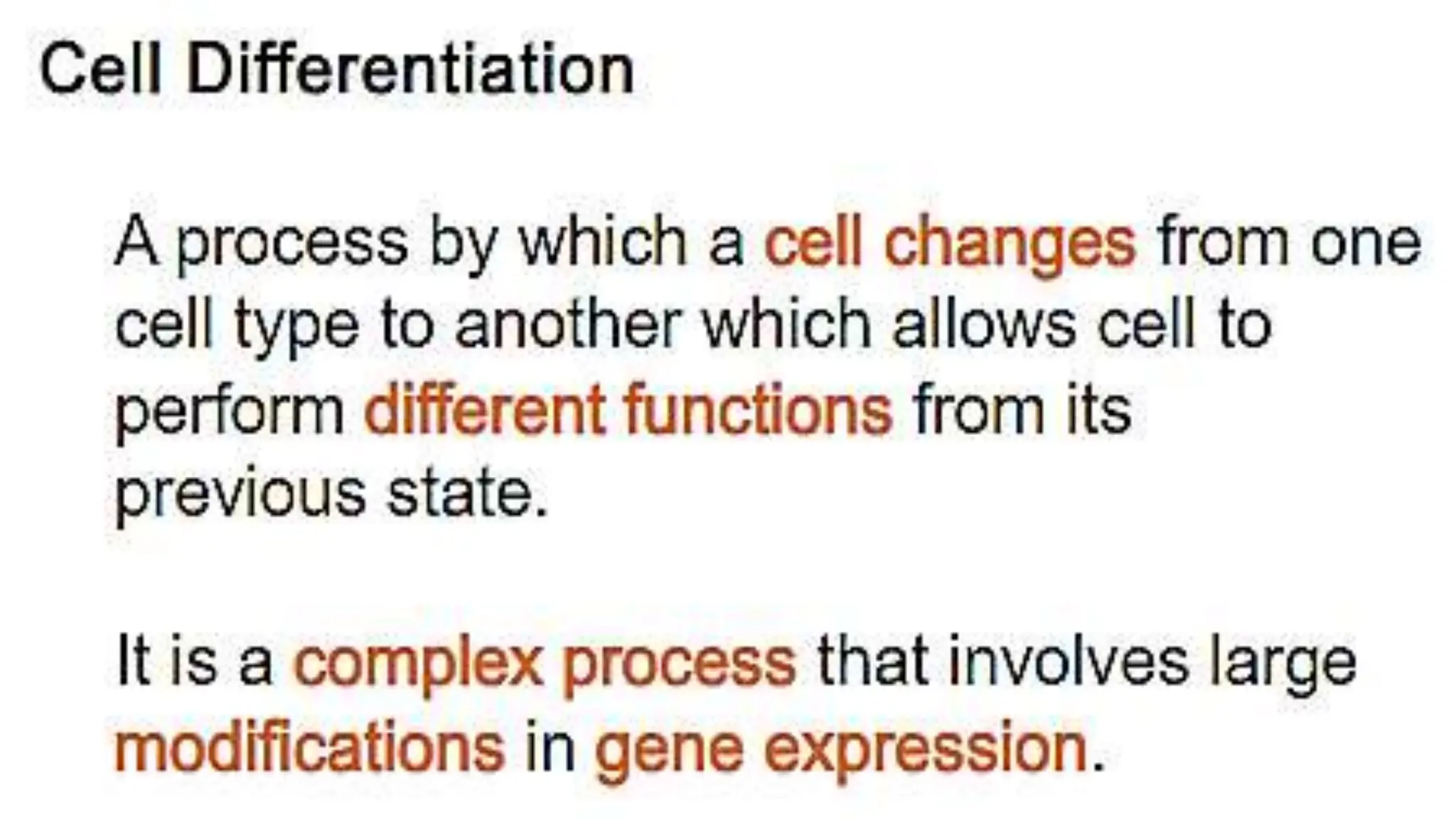 Cell Differentiation

A process by which a cell changes from one cell type to another which allows cell to perform different functions from its previous state.

It is a complex process that involves large modifications in gene expression.